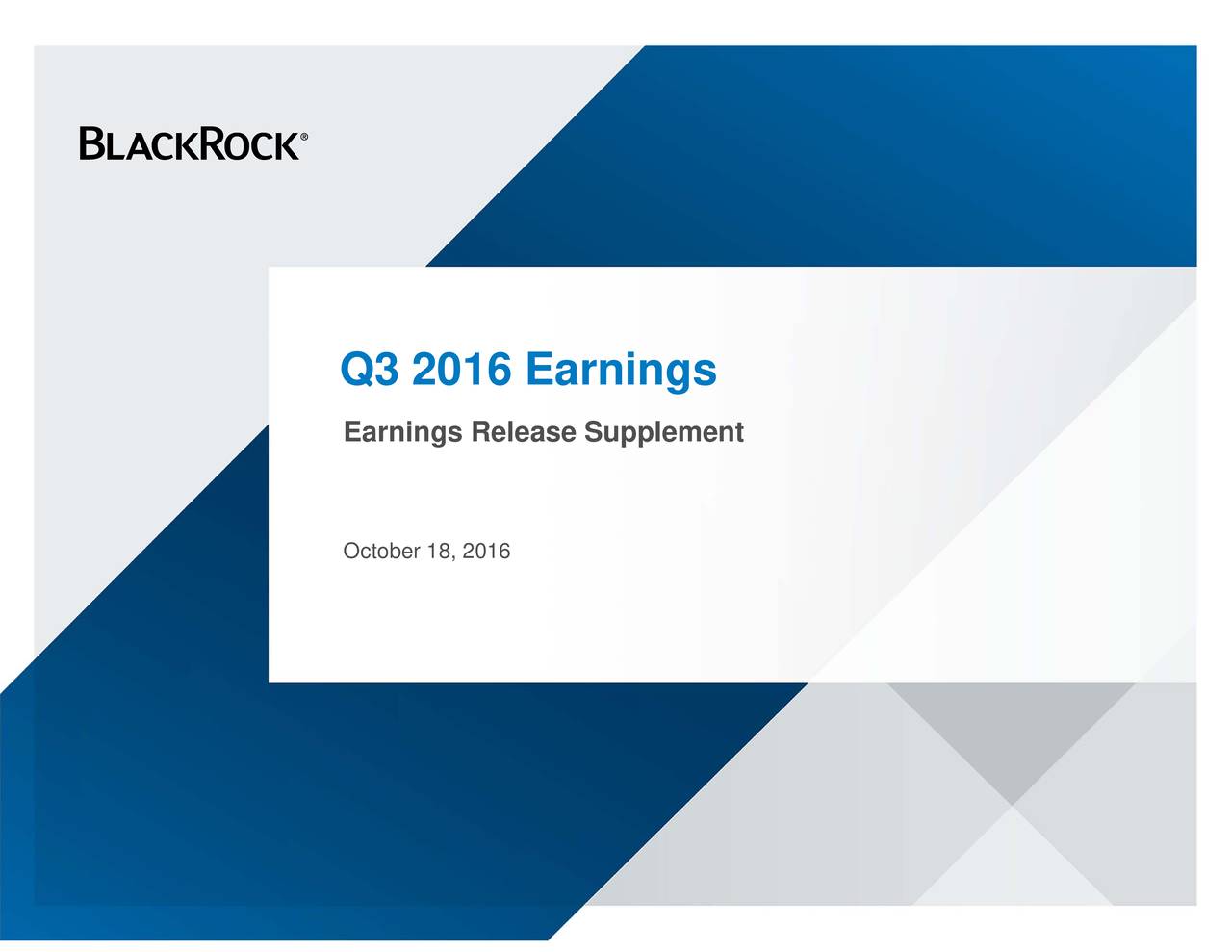 BLACKROCK®

Q3 2016 Earnings

Earnings Release Supplement

October 18, 2016